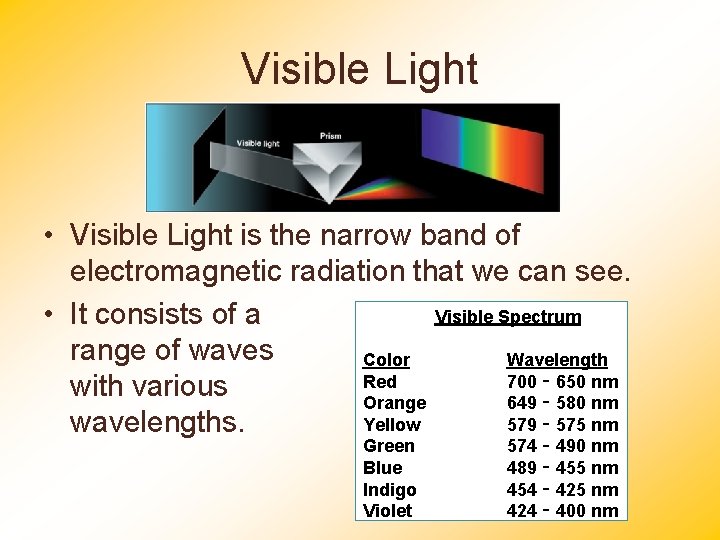 Visible Light

Visible light

Prism

• Visible Light is the narrow band of electromagnetic radiation that we can see.

• It consists of a range of waves with various wavelengths.

Visible Spectrum

| Color | Wavelength |
|---|---|
| Red | 700 - 650 nm |
| Orange | 649 - 580 nm |
| Yellow | 579 - 575 nm |
| Green | 574 - 490 nm |
| Blue | 489 - 455 nm |
| Indigo | 454 - 425 nm |
| Violet | 424 - 400 nm |